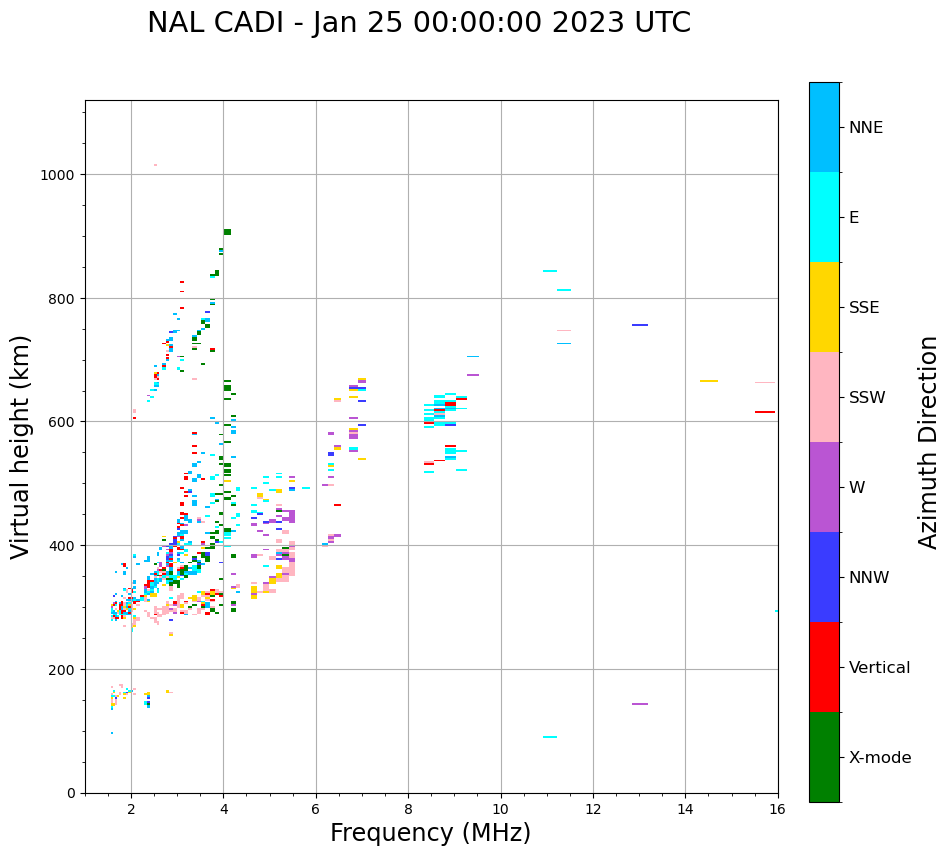 NAL CADI - Jan 25 00:00:00 2023 UTC

Virtual height (km)

1000
800
600
400
200
0

2
4
6
8
10
12
14
16

Frequency (MHz)

NNE
E
SSE
SSW
W
NNW
Vertical
X-mode

Azimuth Direction